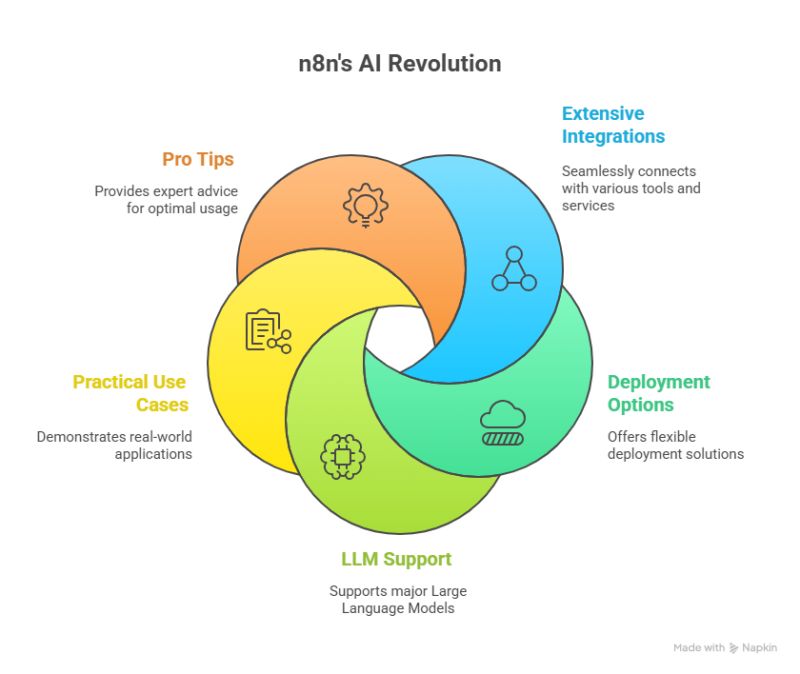 n8n's AI Revolution

Pro Tips

Provides expert advice for optimal usage

Extensive Integrations

Seamlessly connects with various tools and services

Practical Use Cases

Demonstrates real-world applications

Deployment Options

Offers flexible deployment solutions

LLM Support

Supports major Large Language Models

Made with Napkin